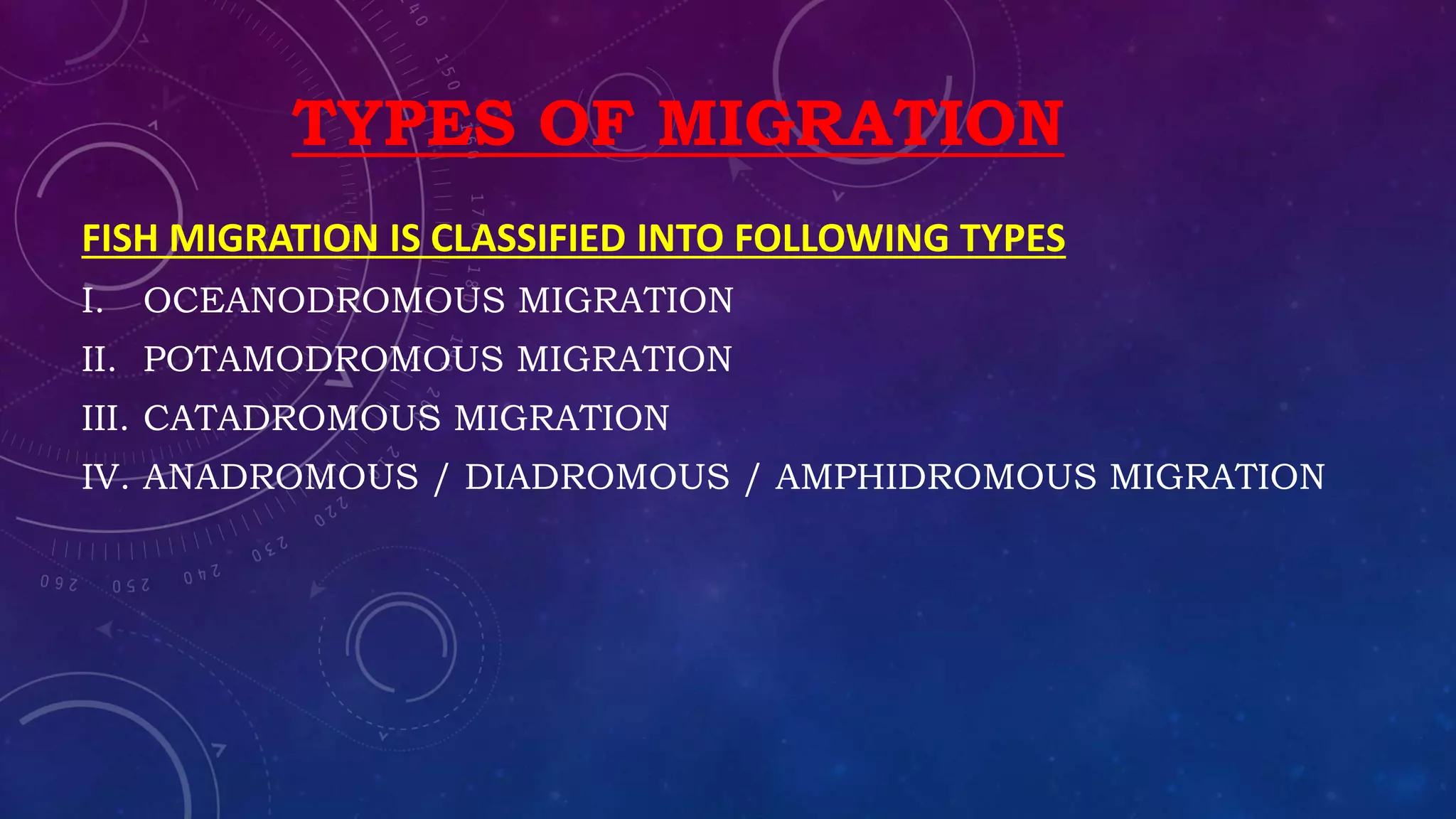 TYPES OF MIGRATION

FISH MIGRATION IS CLASSIFIED INTO FOLLOWING TYPES

I. OCEANODROMOUS MIGRATION

II. POTAMODROMOUS MIGRATION

III. CATADROMOUS MIGRATION

IV. ANADROMOUS / DIADROMOUS / AMPHIDROMOUS MIGRATION